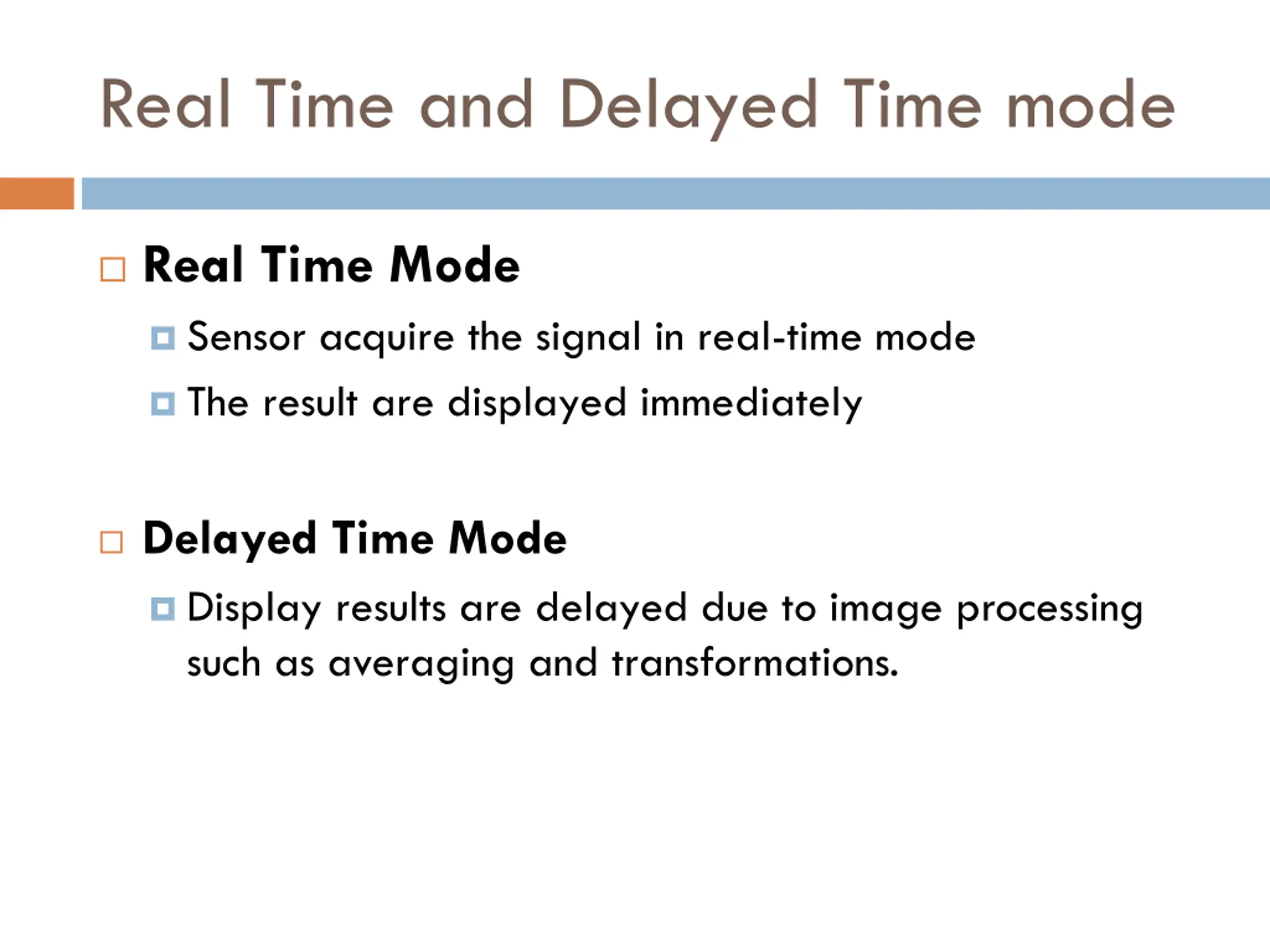 Real Time and Delayed Time mode

Real Time Mode

Sensor acquire the signal in real-time mode

The result are displayed immediately

Delayed Time Mode

Display results are delayed due to image processing such as averaging and transformations.